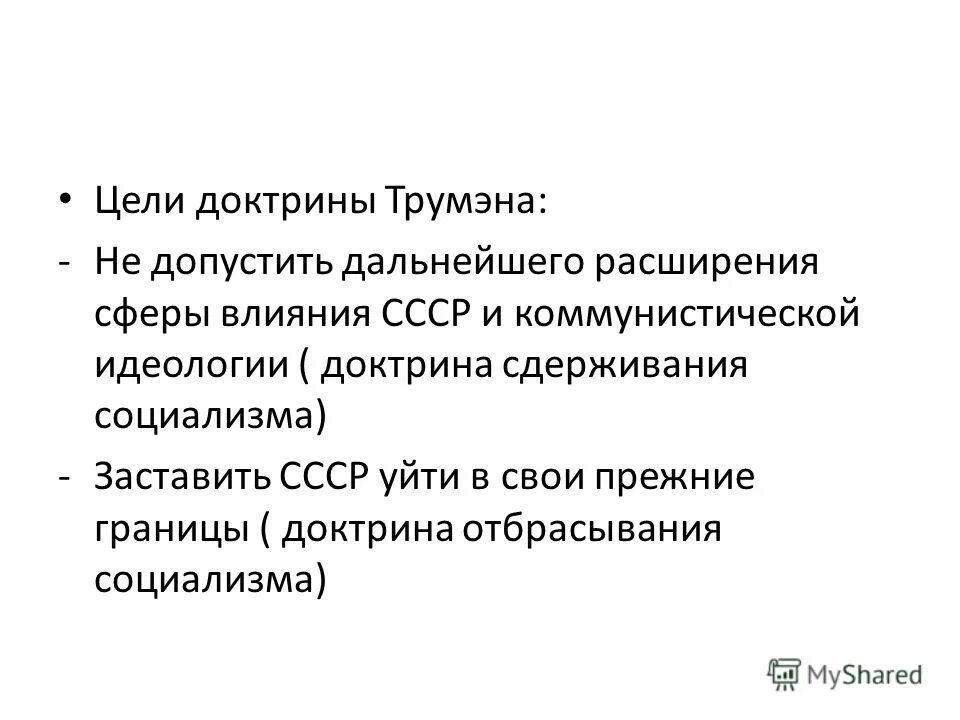 • Цели доктрины Трумэна:

- Не допустить дальнейшего расширения сферы влияния СССР и коммунистической идеологии ( доктрина сдерживания социализма)

- Заставить СССР уйти в свои прежние границы ( доктрина отбрасывания социализма)

MyShared